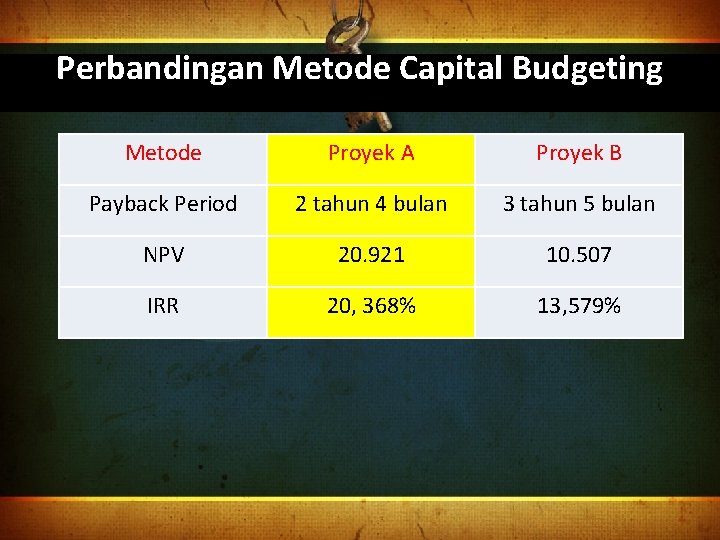 Perbandingan Metode Capital Budgeting

| Metode | Proyek A | Proyek B |
|---|---|---|
| Payback Period | 2 tahun 4 bulan | 3 tahun 5 bulan |
| NPV | 20.921 | 10.507 |
| IRR | 20, 368% | 13,579% |